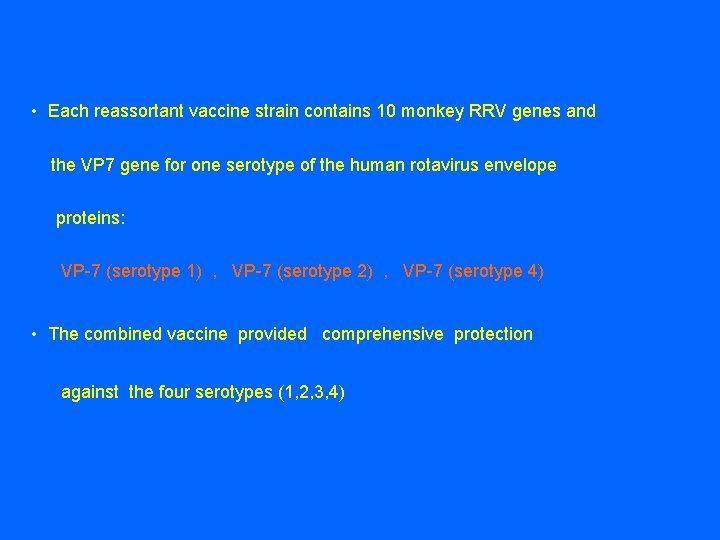 • Each reassortant vaccine strain contains 10 monkey RRV genes and the VP7 gene for one serotype of the human rotavirus envelope proteins:

VP-7 (serotype 1) , VP-7 (serotype 2) , VP-7 (serotype 4)

• The combined vaccine provided comprehensive protection against the four serotypes (1,2,3,4)